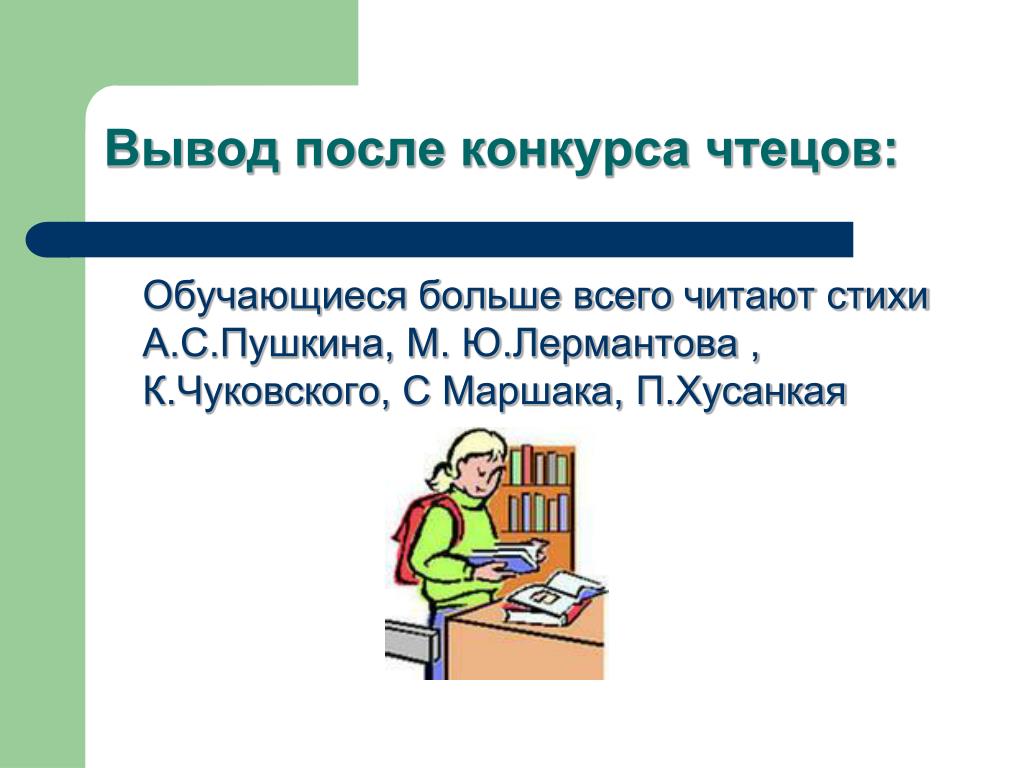 Вывод после конкурса чтецов:

Обучающиеся больше всего читают стихи А.С.Пушкина, М. Ю.Лермантова , К.Чуковского, С Маршака, П.Хусанкая